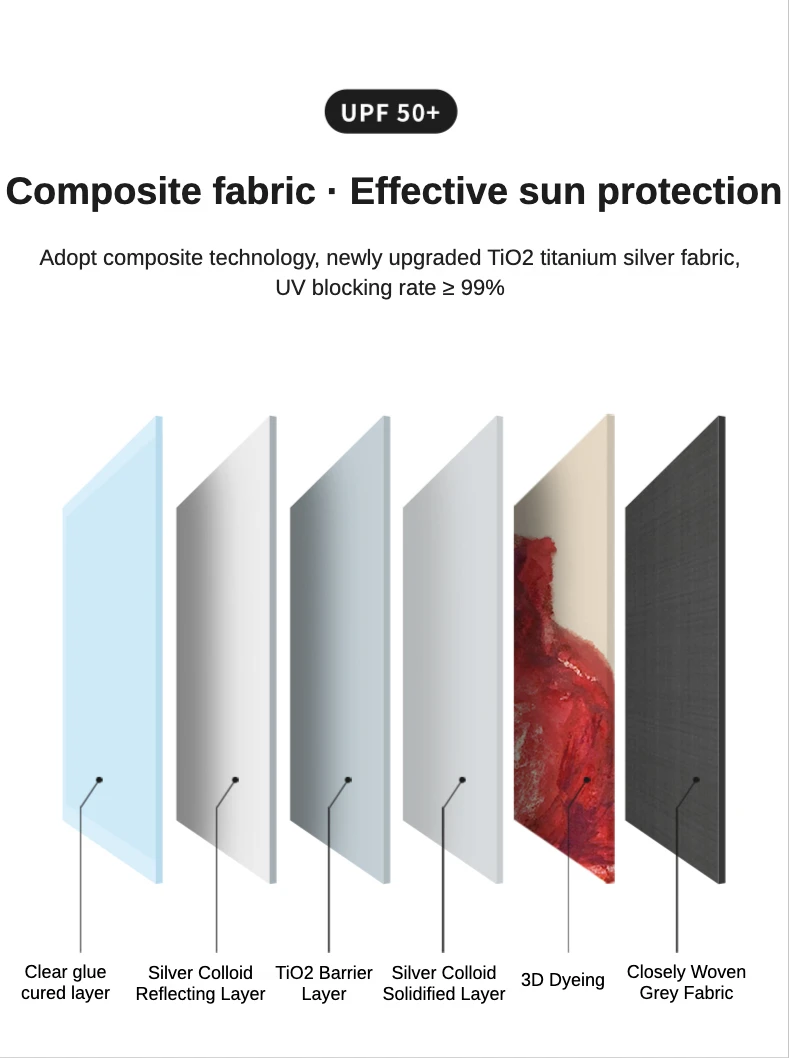 UPF 50+

Composite fabric · Effective sun protection

Adopt composite technology, newly upgraded TiO2 titanium silver fabric, UV blocking rate ≥ 99%

Clear glue cured layer

Silver Colloid Reflecting Layer

TiO2 Barrier Layer

Silver Colloid Solidified Layer

3D Dyeing

Closely Woven Grey Fabric